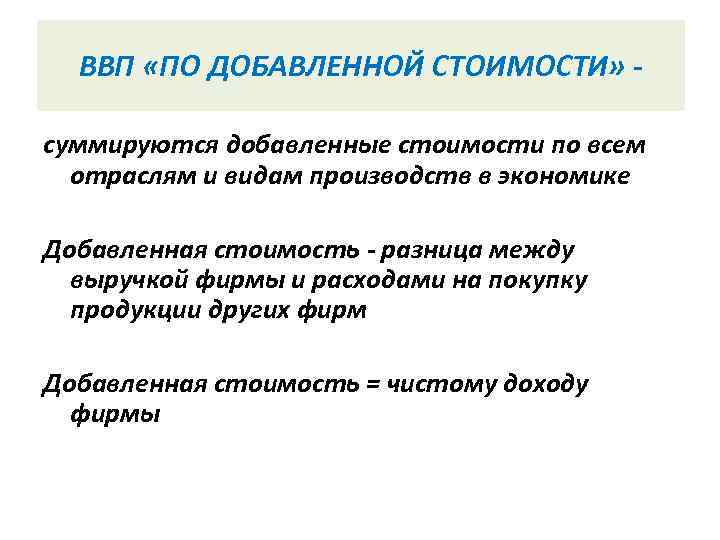 ВВП «ПО ДОБАВЛЕННОЙ СТОИМОСТИ» -

суммируются добавленные стоимости по всем отраслям и видам производств в экономике

Добавленная стоимость - разница между выручкой фирмы и расходами на покупку продукции других фирм

Добавленная стоимость = чистому доходу фирмы